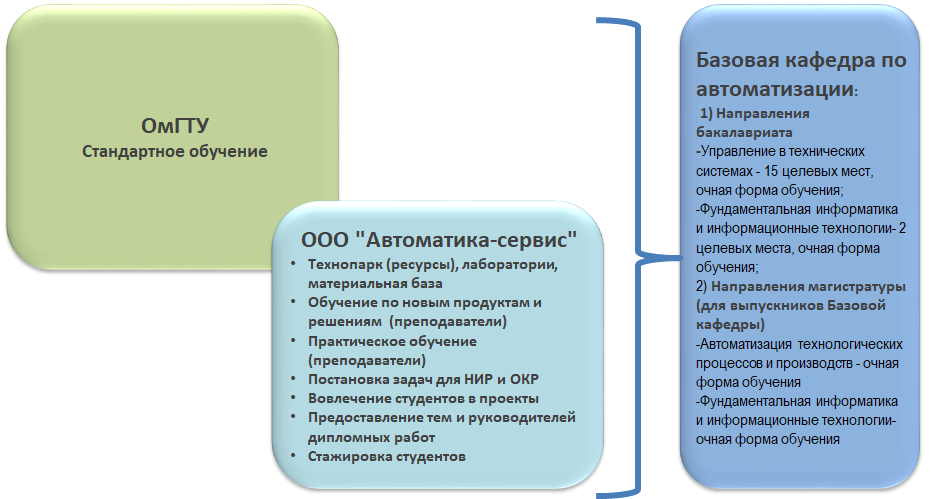 ОмГТУ
Стандартное обучение

ООО "Автоматика-сервис"
• Технопарк (ресурсы), лаборатории, материальная база
• Обучение по новым продуктам и решениям (преподаватели)
• Практическое обучение (преподаватели)
• Постановка задач для НИР и ОКР
• Вовлечение студентов в проекты
• Предоставление тем и руководителей дипломных работ
• Стажировка студентов

Базовая кафедра по автоматизации:
1) Направления бакалавриата
-Управление в технических системах - 15 целевых мест, очная форма обучения;
-Фундаментальная информатика и информационные технологии- 2 целевых места, очная форма обучения;
2) Направления магистратуры (для выпускников Базовой кафедры)
-Автоматизация технологических процессов и производств - очная форма обучения
-Фундаментальная информатика и информационные технологии- очная форма обучения